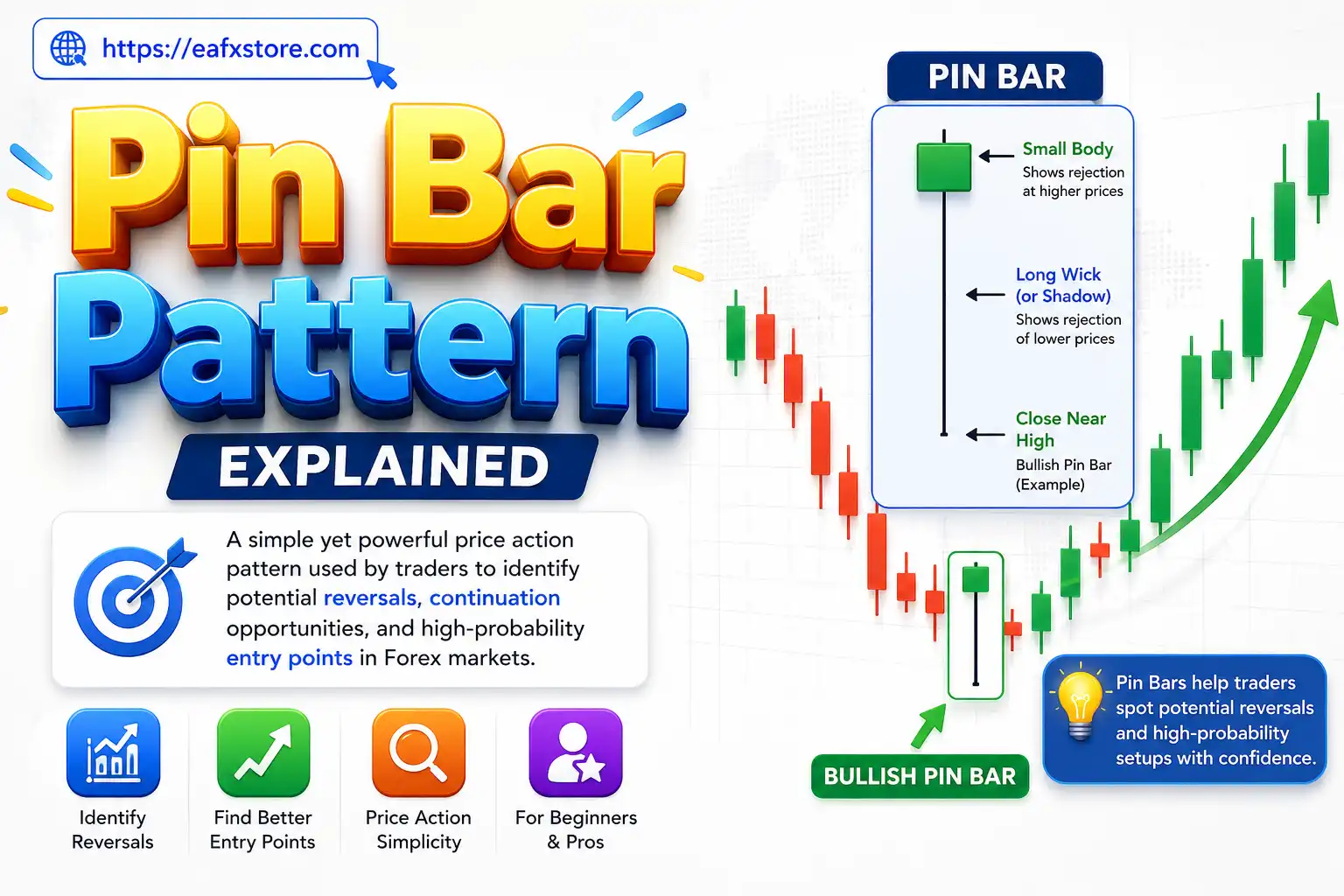 https://eafxstore.com

Pin Bar Pattern

EXPLAINED

A simple yet powerful price action pattern used by traders to identify potential reversals, continuation opportunities, and high-probability entry points in Forex markets.

Identify Reversals

Find Better Entry Points

Price Action Simplicity

For Beginners & Pros

PIN BAR

Small Body
Shows rejection at higher prices

Long Wick (or Shadow)
Shows rejection of lower prices

Close Near High
Bullish Pin Bar (Example)

BULLISH PIN BAR

Pin Bars help traders spot potential reversals and high-probability setups with confidence.